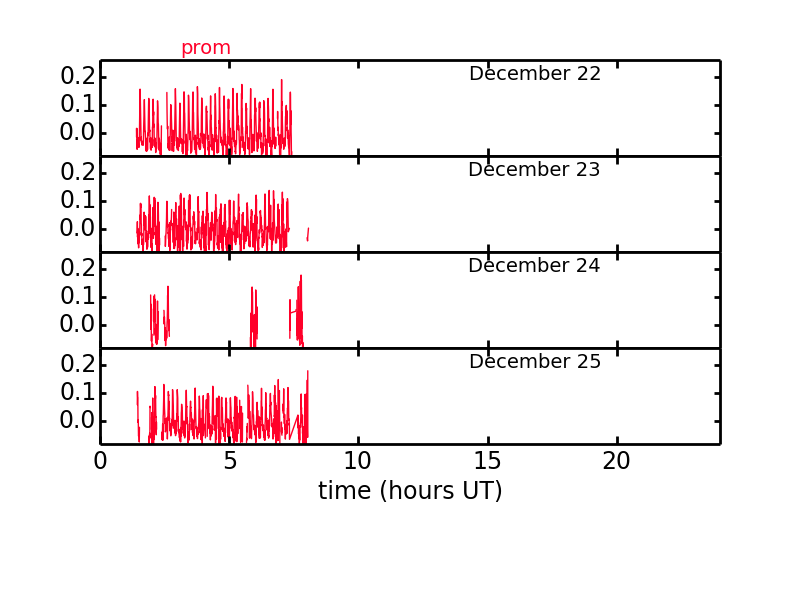 prom

0.2
0.1
0.0
December 22

0.2
0.1
0.0
December 23

0.2
0.1
0.0
December 24

0.2
0.1
0.0
December 25

0
5
10
15
20
time (hours UT)